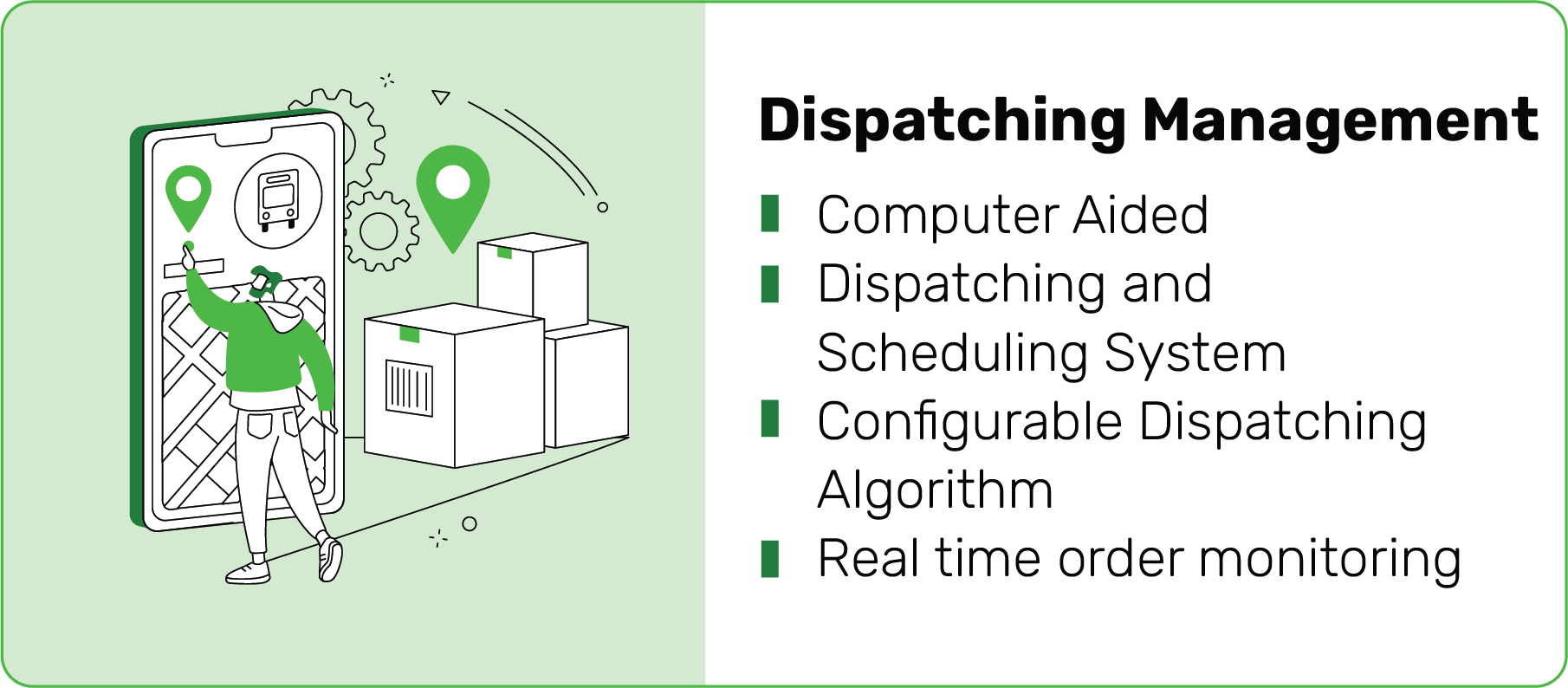 Dispatching Management

- Computer Aided
- Dispatching and Scheduling System
- Configurable Dispatching Algorithm
- Real time order monitoring